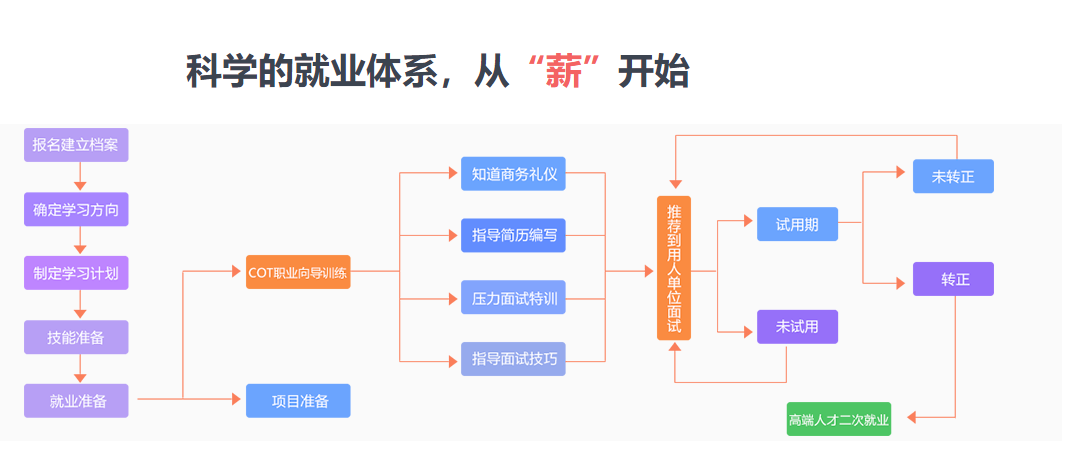 科学的就业体系，从“薪”开始

报名建立档案

确定学习方向

制定学习计划

技能准备

就业准备

COT职业向导训练

项目准备

知道商务礼仪

指导简历编写

压力面试特训

指导面试技巧

推荐到用人单位面试

试用期

未试用

未转正

转正

高端人才二次就业